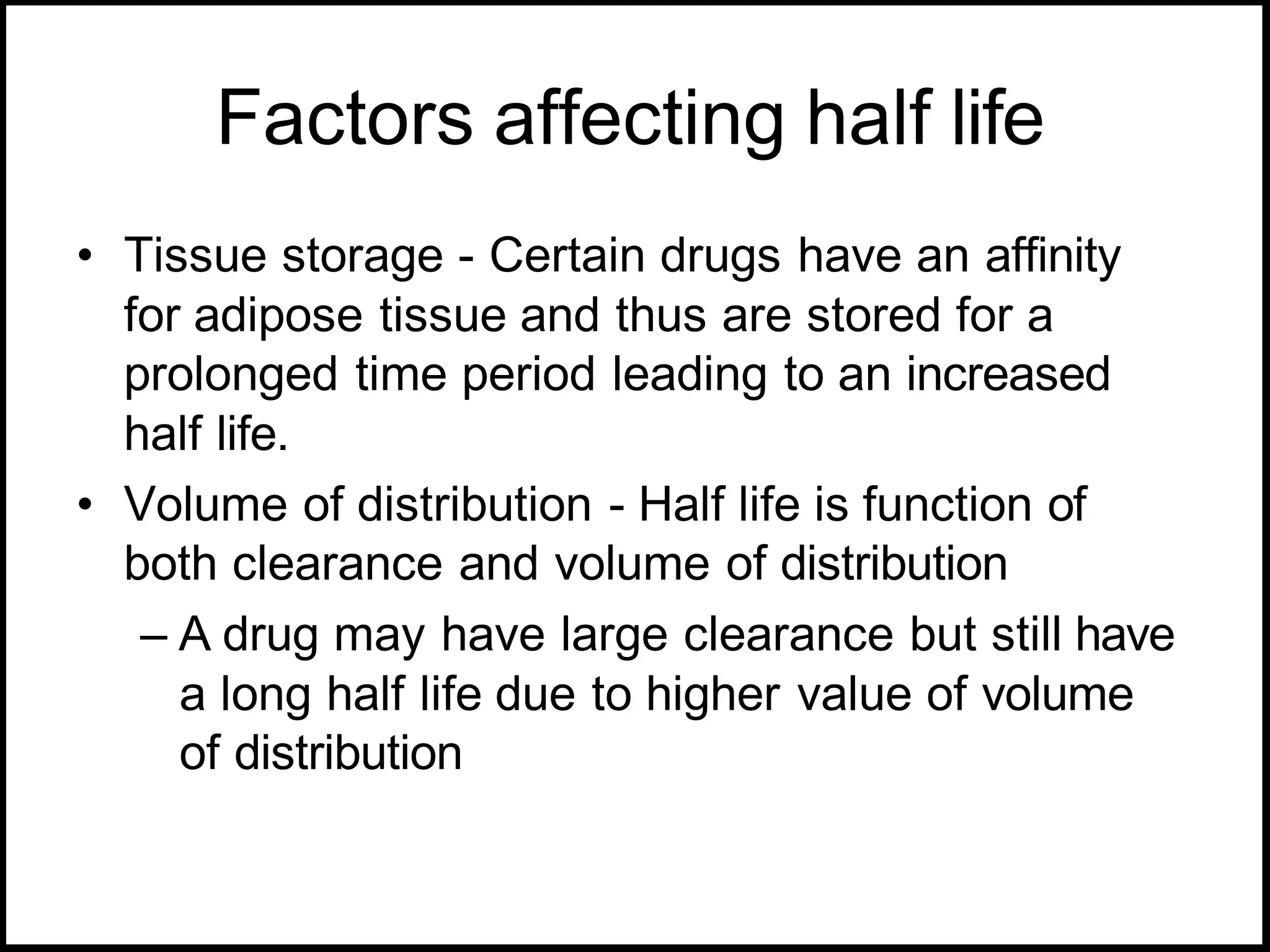 Factors affecting half life

• Tissue storage - Certain drugs have an affinity for adipose tissue and thus are stored for a prolonged time period leading to an increased half life.

• Volume of distribution - Half life is function of both clearance and volume of distribution

– A drug may have large clearance but still have a long half life due to higher value of volume of distribution